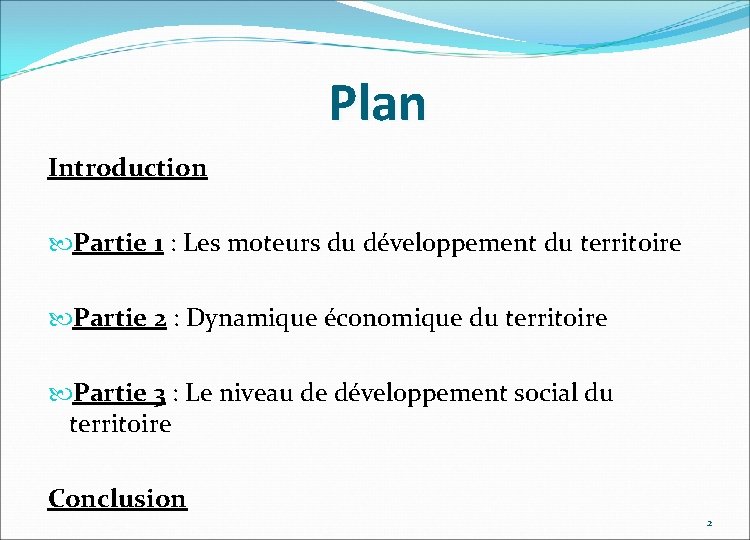 Plan

Introduction

Partie 1 : Les moteurs du développement du territoire

Partie 2 : Dynamique économique du territoire

Partie 3 : Le niveau de développement social du territoire

Conclusion

2